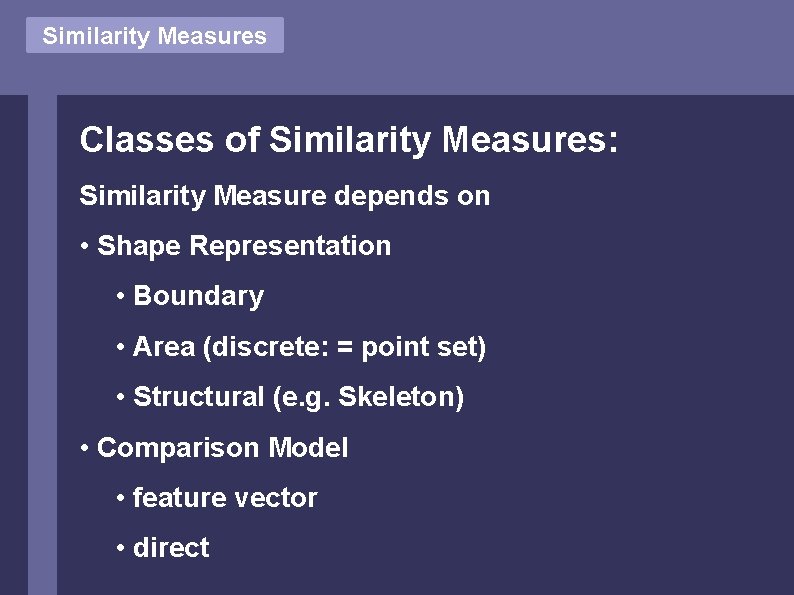 Similarity Measures

Classes of Similarity Measures:

Similarity Measure depends on

• Shape Representation

• Boundary

• Area (discrete: = point set)

• Structural (e.g. Skeleton)

• Comparison Model

• feature vector

• direct